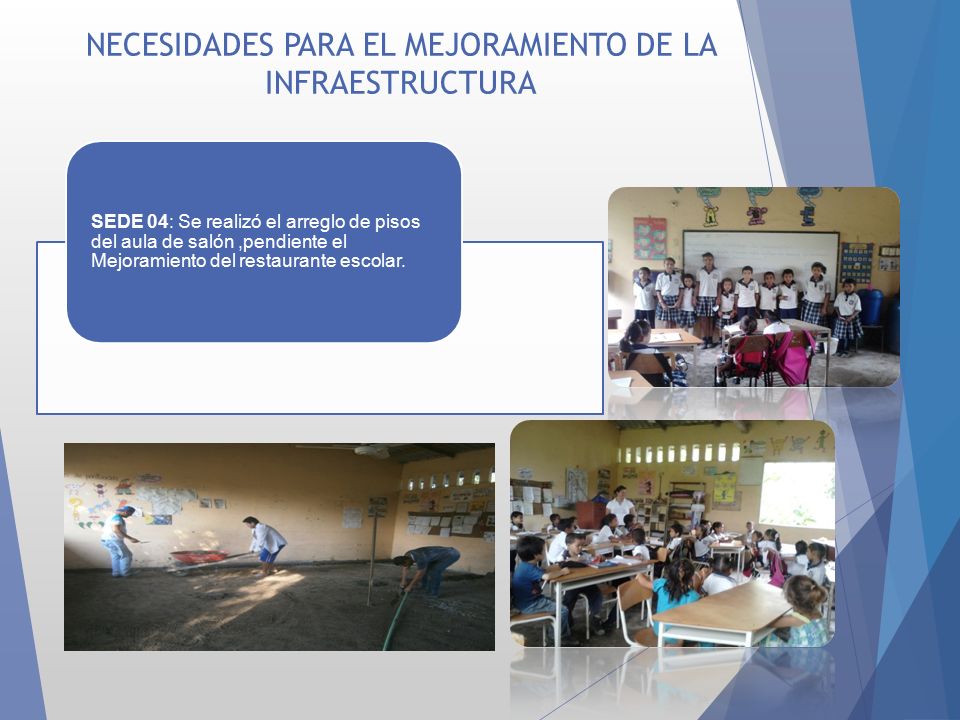 NECESIDADES PARA EL MEJORAMIENTO DE LA INFRAESTRUCTURA

SEDE 04: Se realizó el arreglo de pisos del aula de salón ,pendiente el Mejoramiento del restaurante escolar.